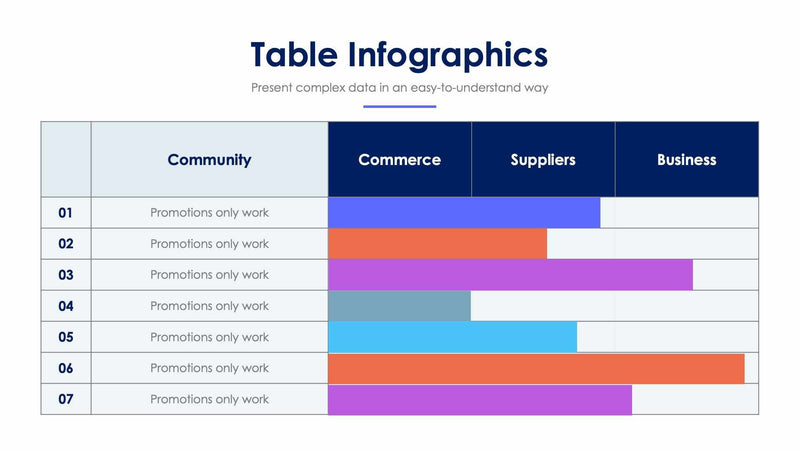 Table Infographics

Present complex data in an easy-to-understand way

| | Community | Commerce | Suppliers | Business |
|---|---|---|---|---|
| 01 | Promotions only work | | | |
| 02 | Promotions only work | | | |
| 03 | Promotions only work | | | |
| 04 | Promotions only work | | | |
| 05 | Promotions only work | | | |
| 06 | Promotions only work | | | |
| 07 | Promotions only work | | | |